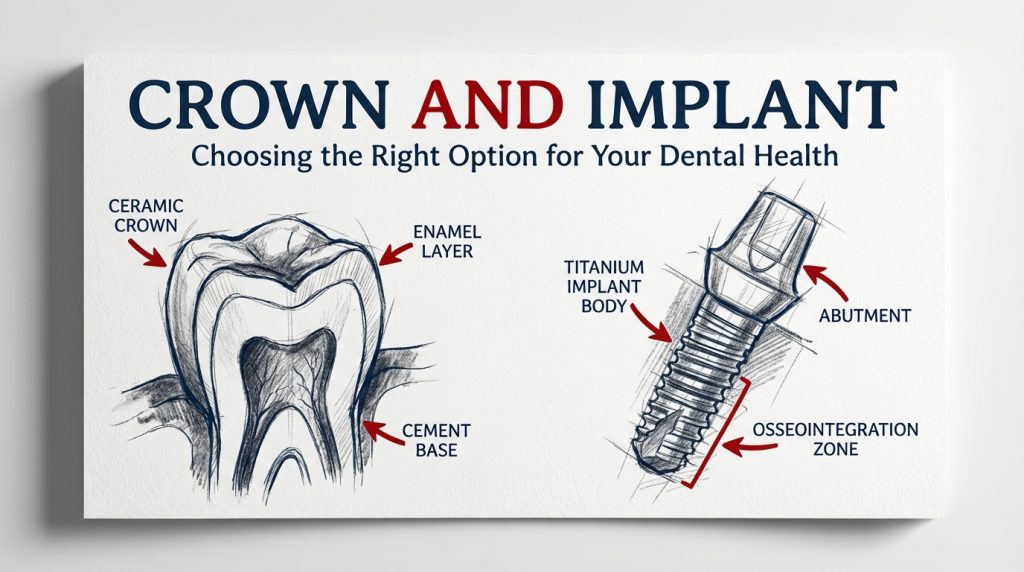 CROWN AND IMPLANT
Choosing the Right Option for Your Dental Health

CERAMIC CROWN

ENAMEL LAYER

CEMENT BASE

TITANIUM IMPLANT BODY

ABUTMENT

OSSEOINTEGRATION ZONE